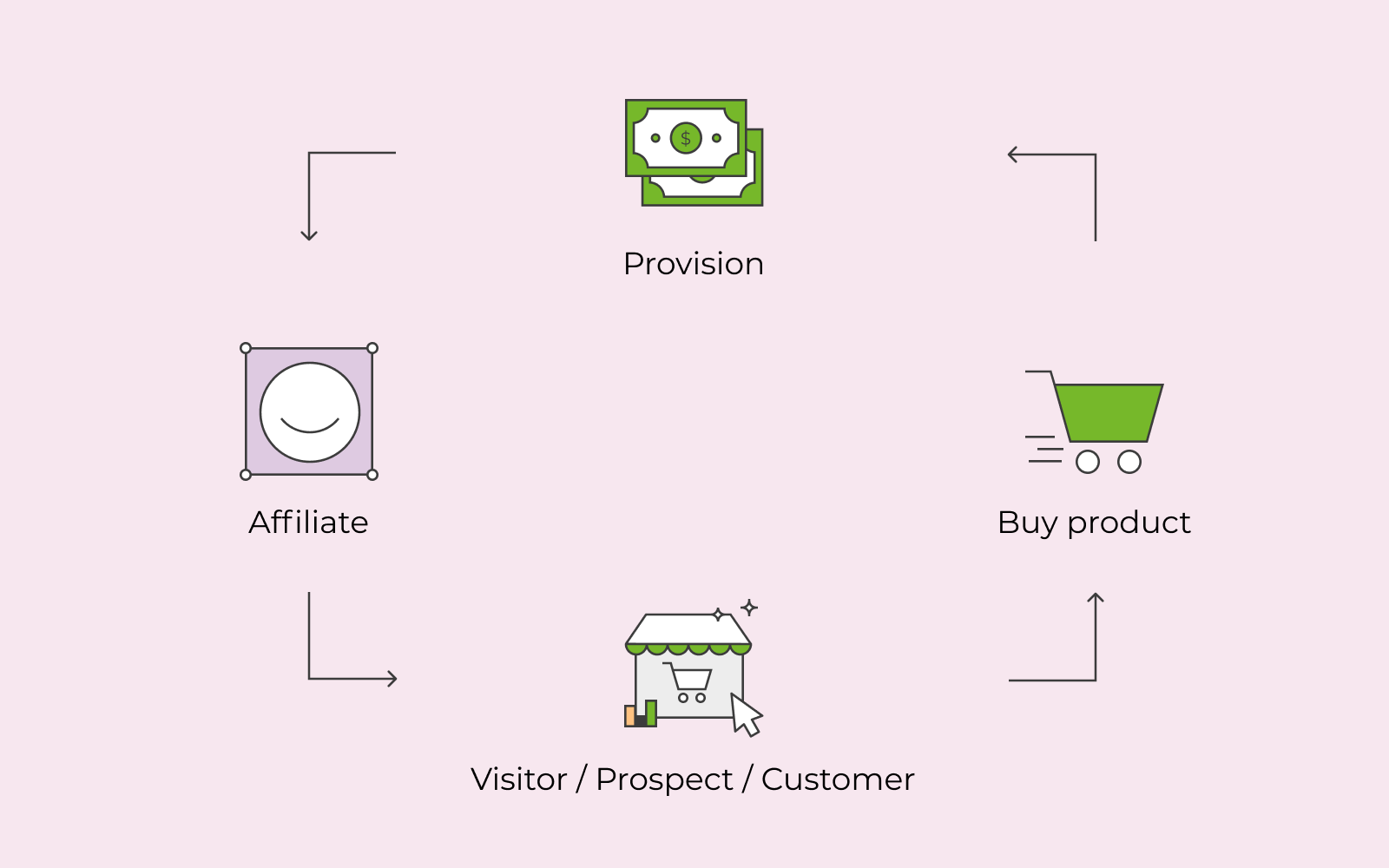 $

Provision

Affiliate

Buy product

Visitor / Prospect / Customer